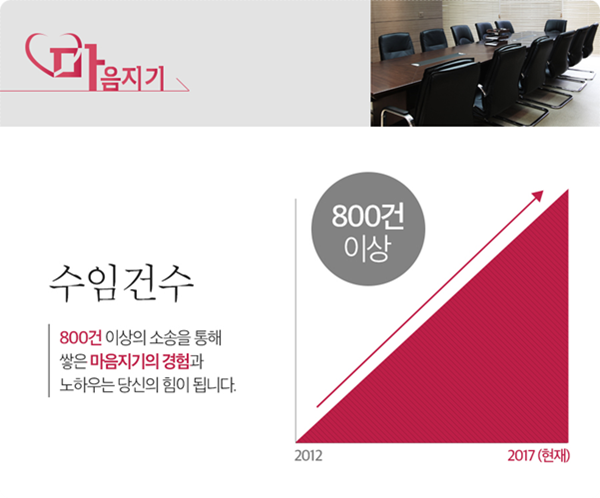 마음지기

수임건수

800건 이상의 소송을 통해 쌓은 마음지기의 경험과 노하우는 당신의 힘이 됩니다.

800건 이상

2012

2017 (현재)